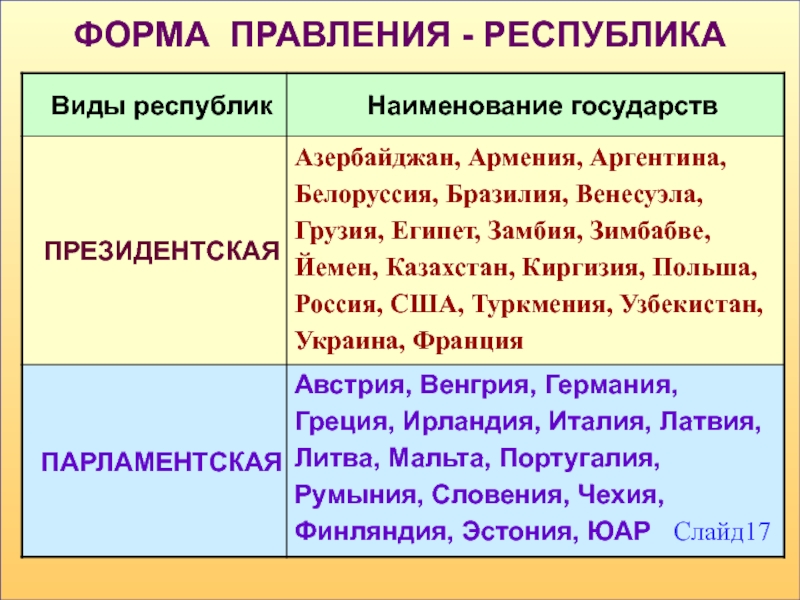 ФОРМА ПРАВЛЕНИЯ - РЕСПУБЛИКА

| Виды республик | Наименование государств |
|---|---|
| ПРЕЗИДЕНТСКАЯ | Азербайджан, Армения, Аргентина, Белоруссия, Бразилия, Венесуэла, Грузия, Египет, Замбия, Зимбабве, Йемен, Казахстан, Киргизия, Польша, Россия, США, Туркмения, Узбекистан, Украина, Франция |
| ПАРЛАМЕНТСКАЯ | Австрия, Венгрия, Германия, Греция, Ирландия, Италия, Латвия, Литва, Мальта, Португалия, Румыния, Словения, Чехия, Финляндия, Эстония, ЮАР |

Слайд17